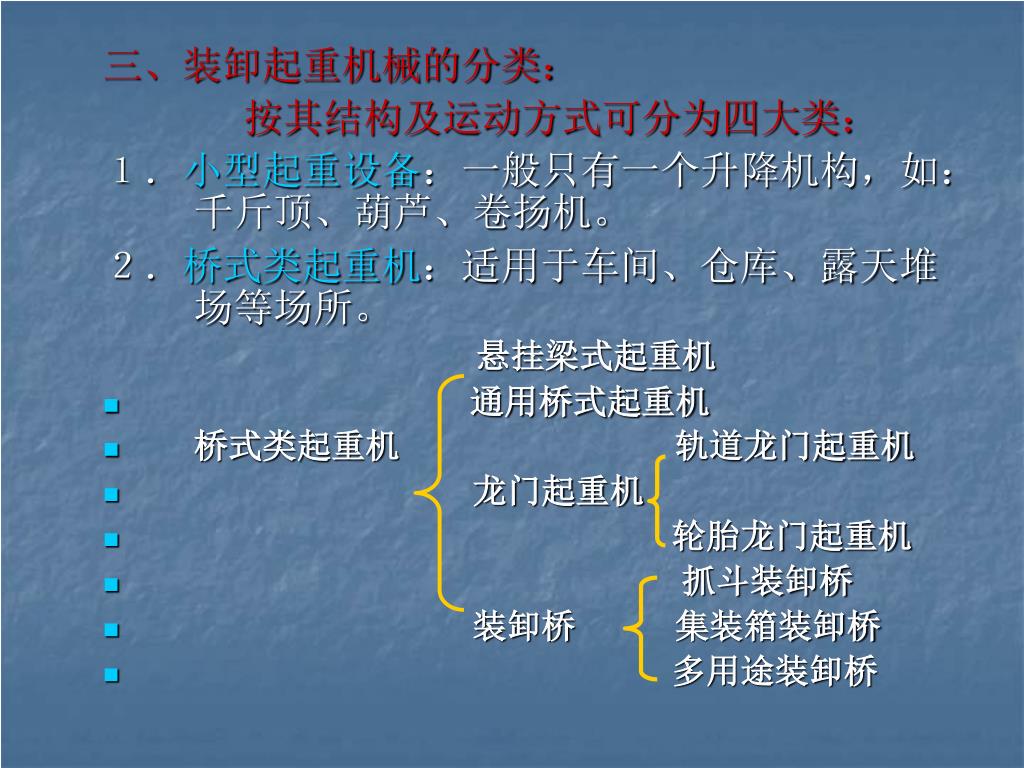 三、装卸起重机械的分类：

按其结构及运动方式可分为四大类：

１．小型起重设备：一般只有一个升降机构，如：千斤顶、葫芦、卷扬机。

２．桥式类起重机：适用于车间、仓库、露天堆场等场所。

悬挂梁式起重机

通用桥式起重机

桥式类起重机

轨道龙门起重机

龙门起重机

轮胎龙门起重机

抓斗装卸桥

装卸桥

集装箱装卸桥

多用途装卸桥